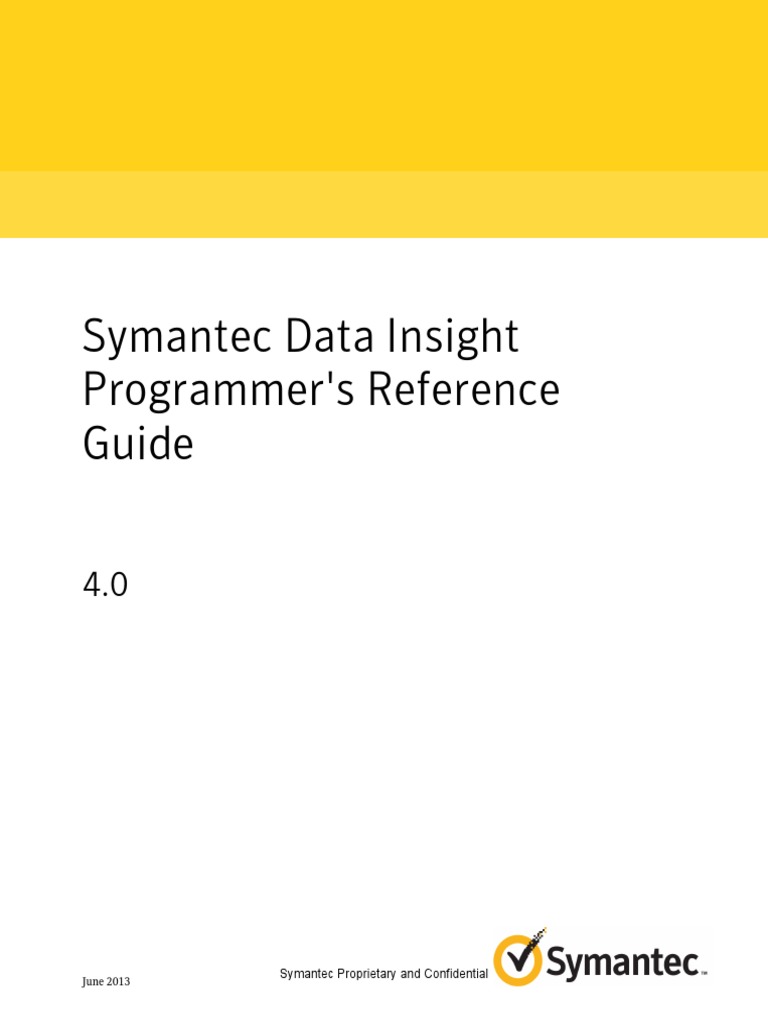 Symantec Data Insight Programmer's Reference Guide

4.0

June 2013

Symantec Proprietary and Confidential

Symantec™